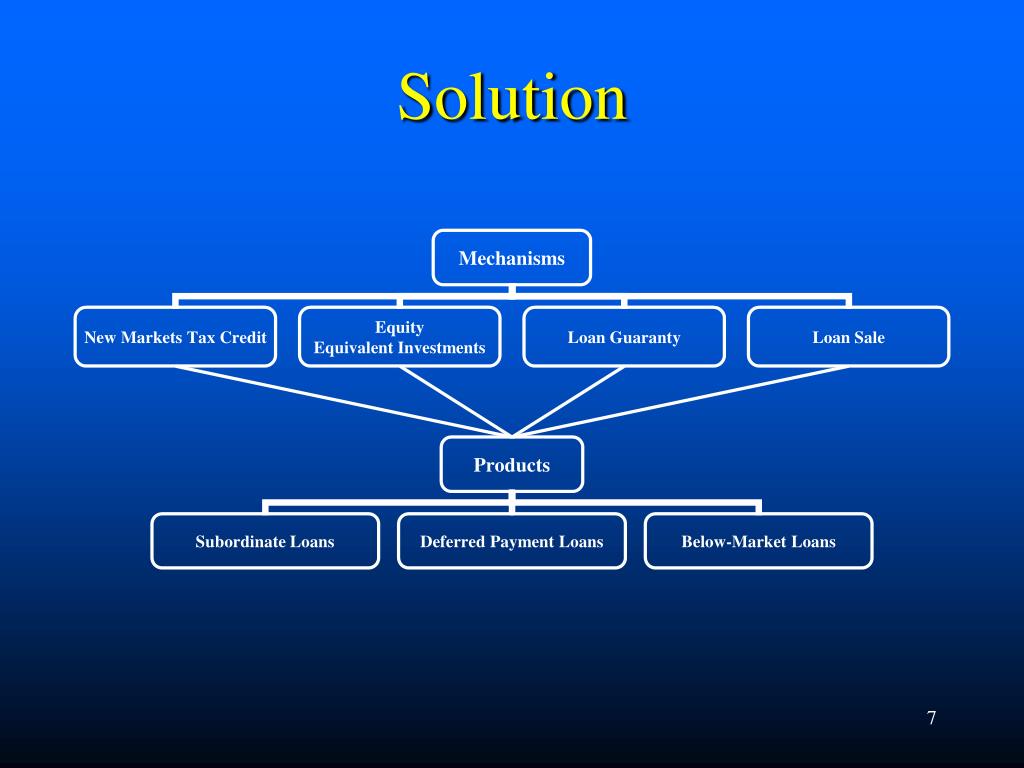 Solution

Mechanisms

New Markets Tax Credit

Equity
Equivalent Investments

Loan Guaranty

Loan Sale

Products

Subordinate Loans

Deferred Payment Loans

Below-Market Loans

7